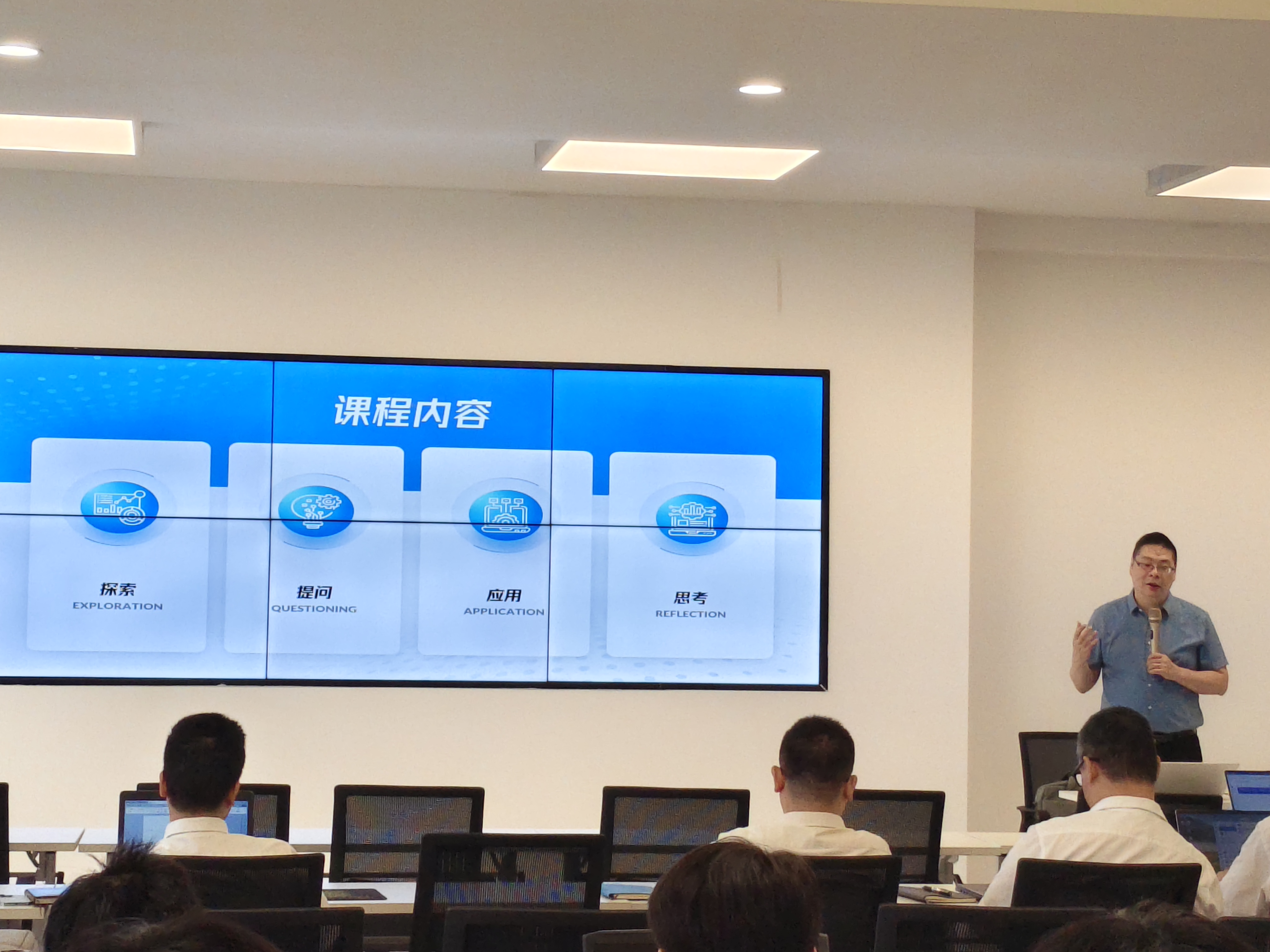 课程内容

探索
EXPLORATION

提问
QUESTIONING

应用
APPLICATION

思考
REFLECTION